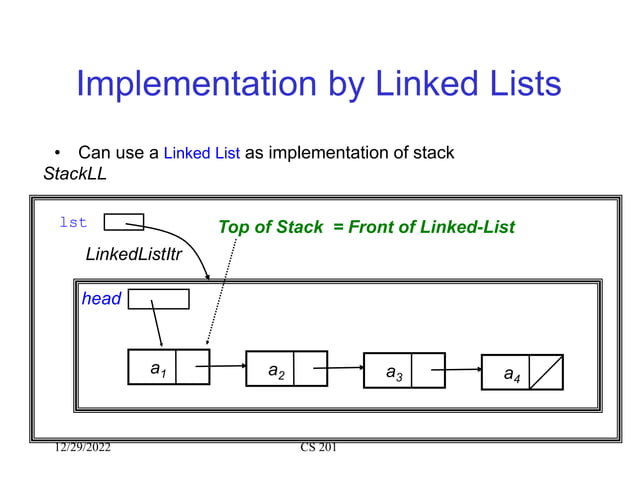 Implementation by Linked Lists

• Can use a Linked List as implementation of stack

StackLL

lst

Top of Stack = Front of Linked-List

LinkedListItr

head

$a_1$

$a_2$

$a_3$

$a_4$

12/29/2022

CS 201